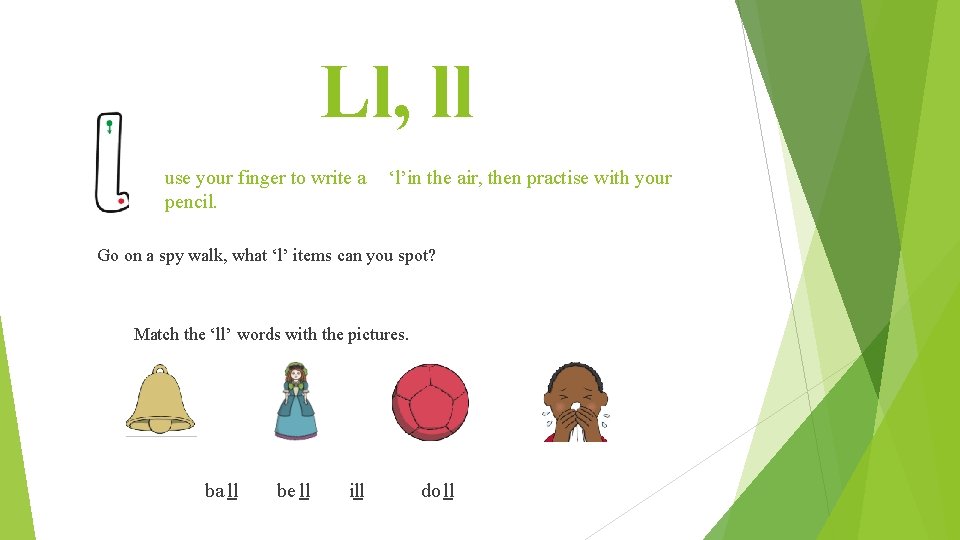 Ll, ll

use your finger to write a ‘l’in the air, then practise with your pencil.

Go on a spy walk, what ‘l’ items can you spot?

Match the ‘ll’ words with the pictures.

ball bell ill doll